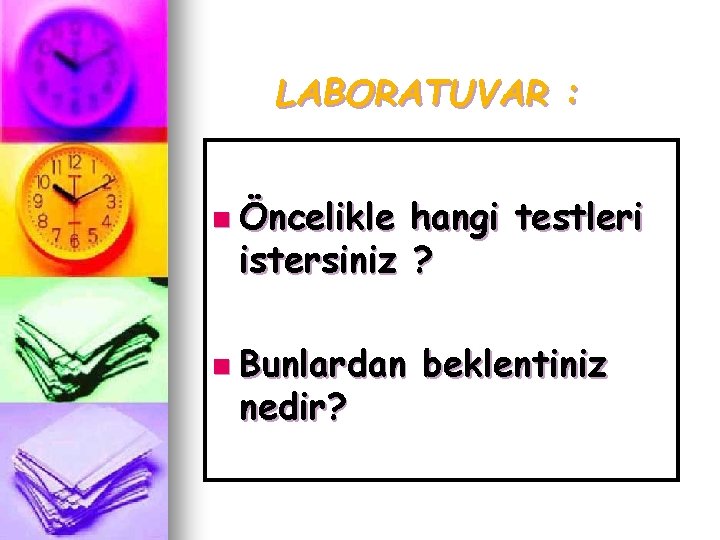 LABORATUVAR :

Öncelikle hangi testleri istersiniz ?

Bunlardan beklentiniz nedir?